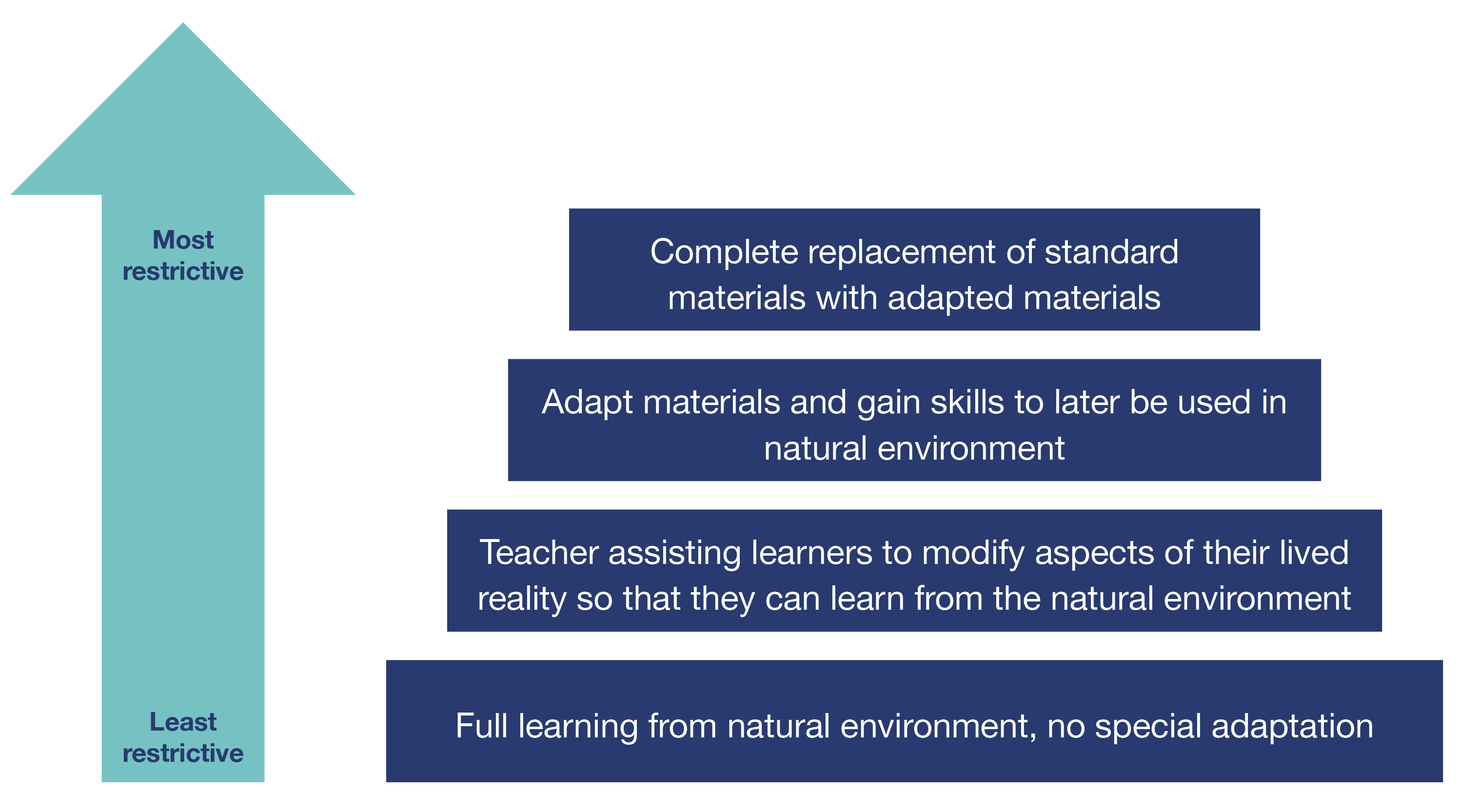 Most restrictive

Least restrictive

Complete replacement of standard materials with adapted materials

Adapt materials and gain skills to later be used in natural environment

Teacher assisting learners to modify aspects of their lived reality so that they can learn from the natural environment

Full learning from natural environment, no special adaptation